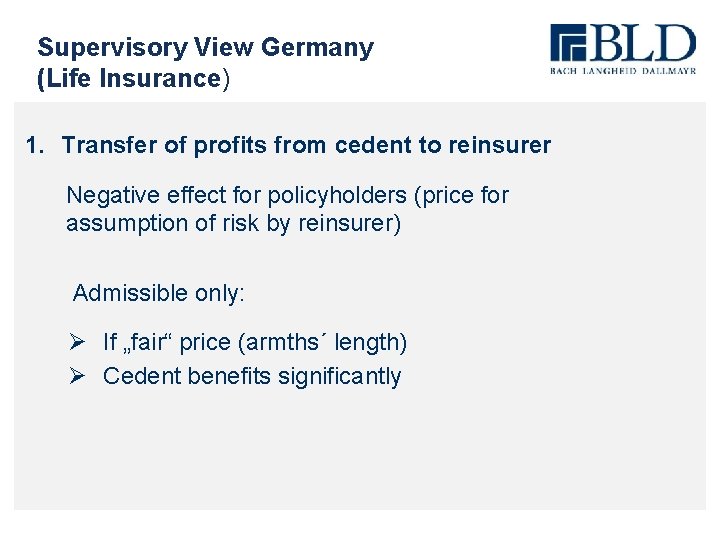 Supervisory View Germany
(Life Insurance)

BLD
BACH LANGHEID DALLMAYR

1. Transfer of profits from cedent to reinsurer

Negative effect for policyholders (price for assumption of risk by reinsurer)

Admissible only:

➢ If „fair“ price (armths´ length)
➢ Cedent benefits significantly